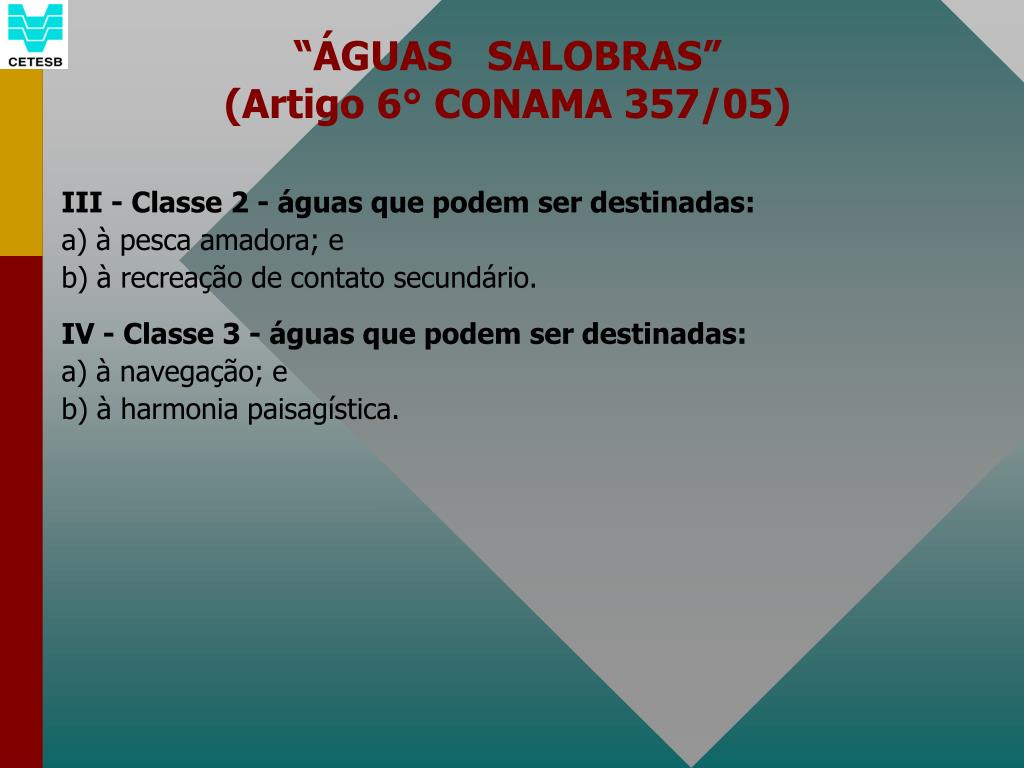 CETESB

“ÁGUAS SALOBRAS”
(Artigo 6° CONAMA 357/05)

III - Classe 2 - águas que podem ser destinadas:
a) à pesca amadora; e
b) à recreação de contato secundário.

IV - Classe 3 - águas que podem ser destinadas:
a) à navegação; e
b) à harmonia paisagística.